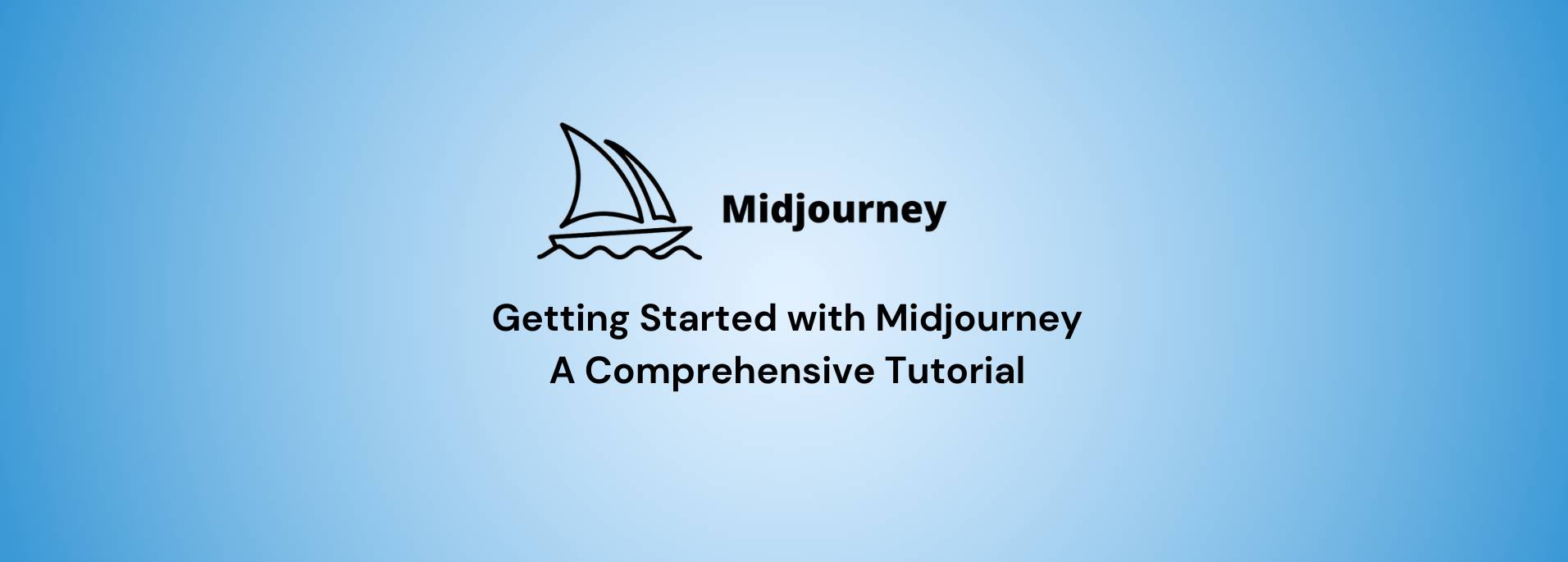 Midjourney

Getting Started with Midjourney
A Comprehensive Tutorial